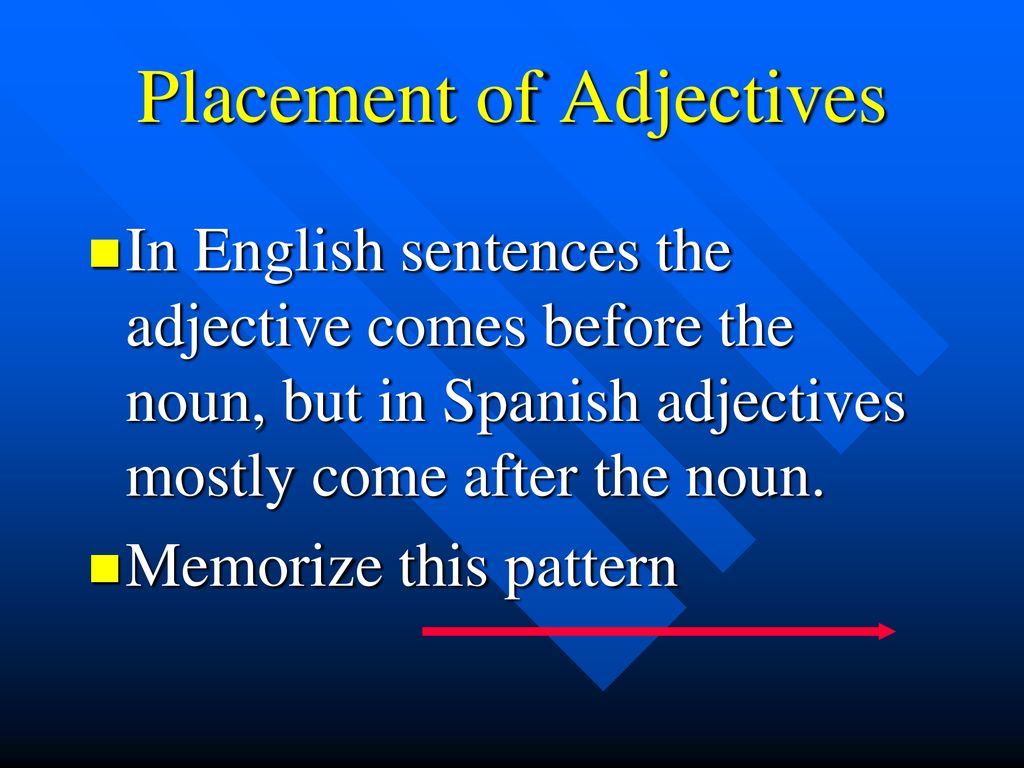 Placement of Adjectives

In English sentences the adjective comes before the noun, but in Spanish adjectives mostly come after the noun.

Memorize this pattern